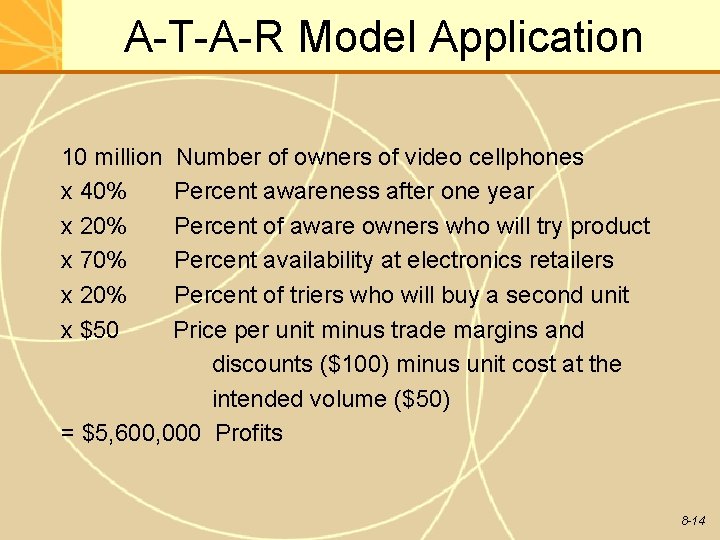 A-T-A-R Model Application

10 million Number of owners of video cellphones
x 40% Percent awareness after one year
x 20% Percent of aware owners who will try product
x 70% Percent availability at electronics retailers
x 20% Percent of triers who will buy a second unit
x $50 Price per unit minus trade margins and discounts ($100) minus unit cost at the intended volume ($50)
= $5,600,000 Profits

8-14